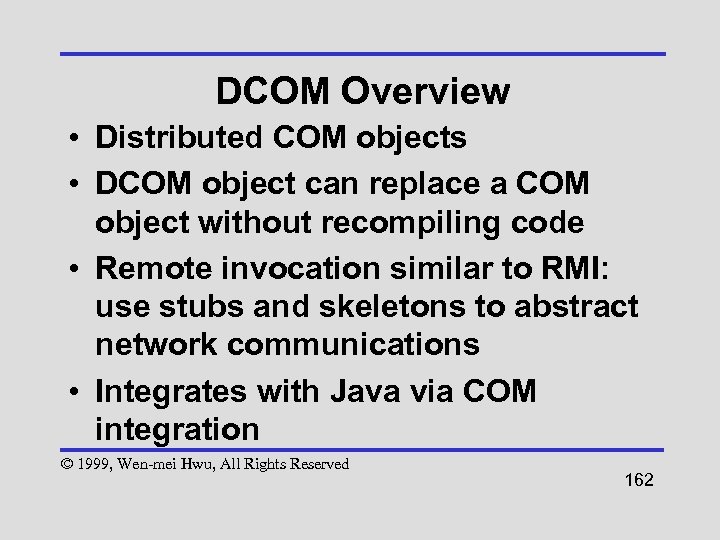 DCOM Overview

• Distributed COM objects

• DCOM object can replace a COM object without recompiling code

• Remote invocation similar to RMI: use stubs and skeletons to abstract network communications

• Integrates with Java via COM integration

© 1999, Wen-mei Hwu, All Rights Reserved

162